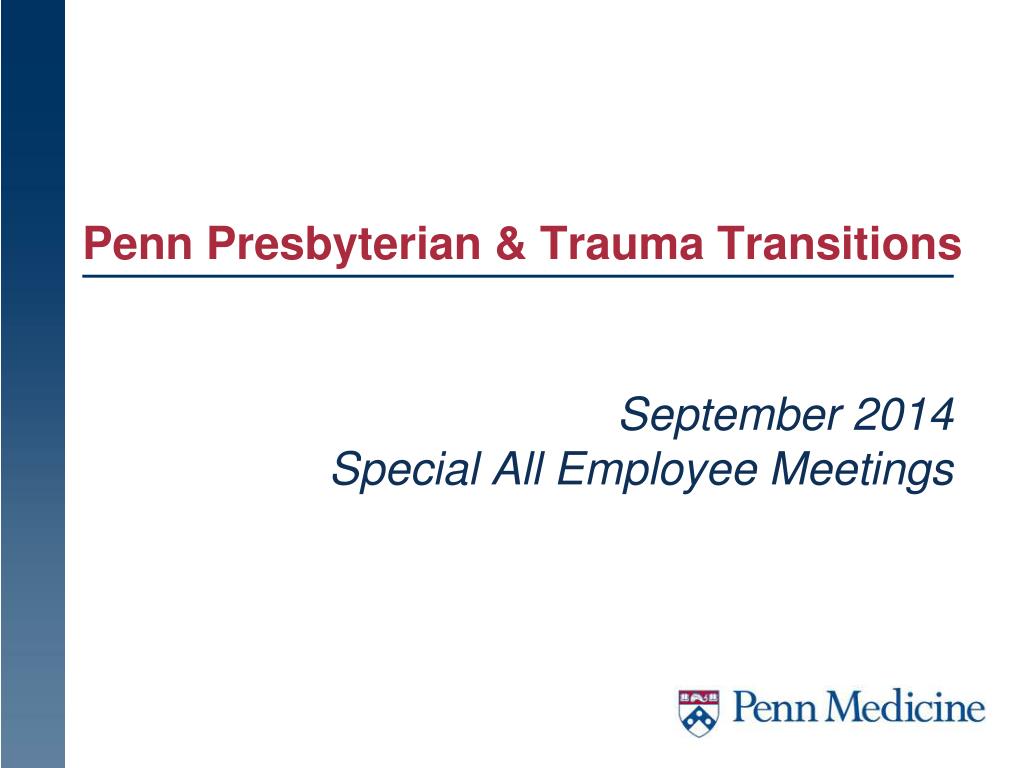 Penn Presbyterian & Trauma Transitions

September 2014
Special All Employee Meetings

Penn Medicine